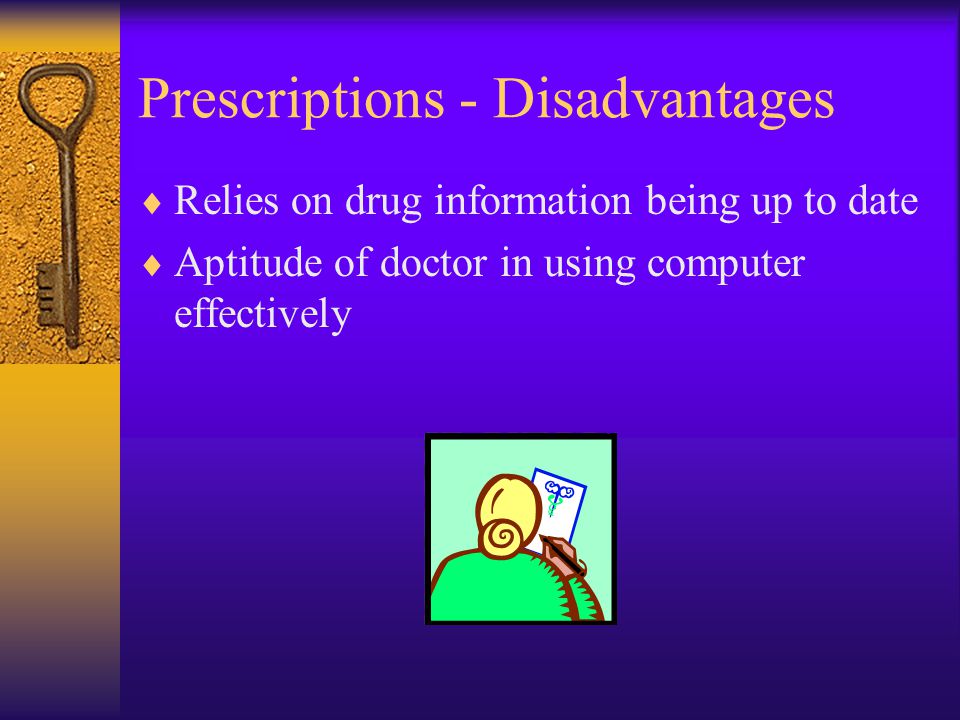 Prescriptions - Disadvantages

♦ Relies on drug information being up to date

♦ Aptitude of doctor in using computer effectively